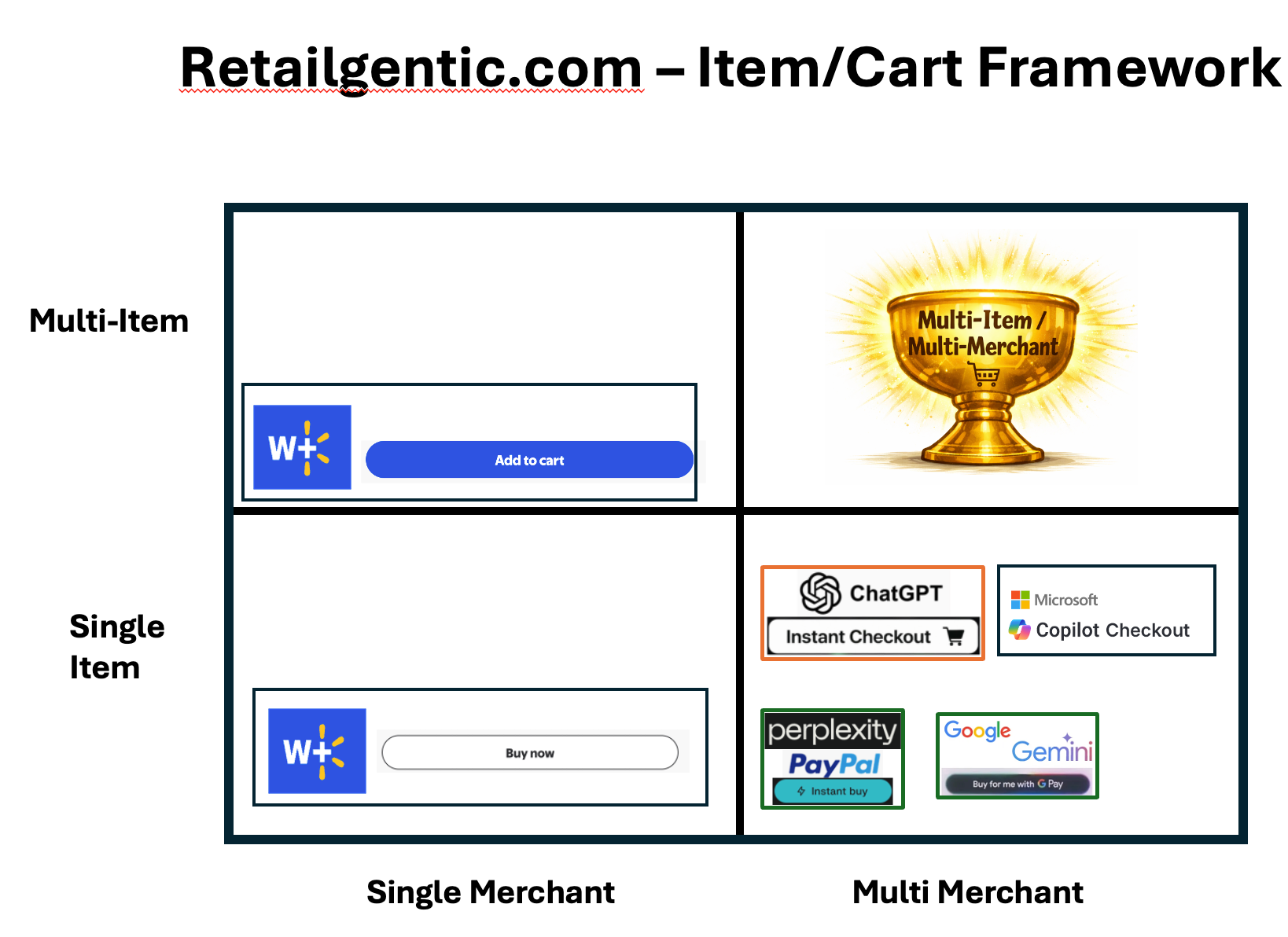 Retailgentic.com – Item/Cart Framework

Multi-Item

W+

Add to cart

Multi-Item / Multi-Merchant

Single Item

W+

Buy now

ChatGPT

Instant Checkout

Microsoft

Copilot Checkout

perplexity

PayPal

Instant buy

Google

Gemini

Buy for me with G Pay

Single Merchant

Multi Merchant